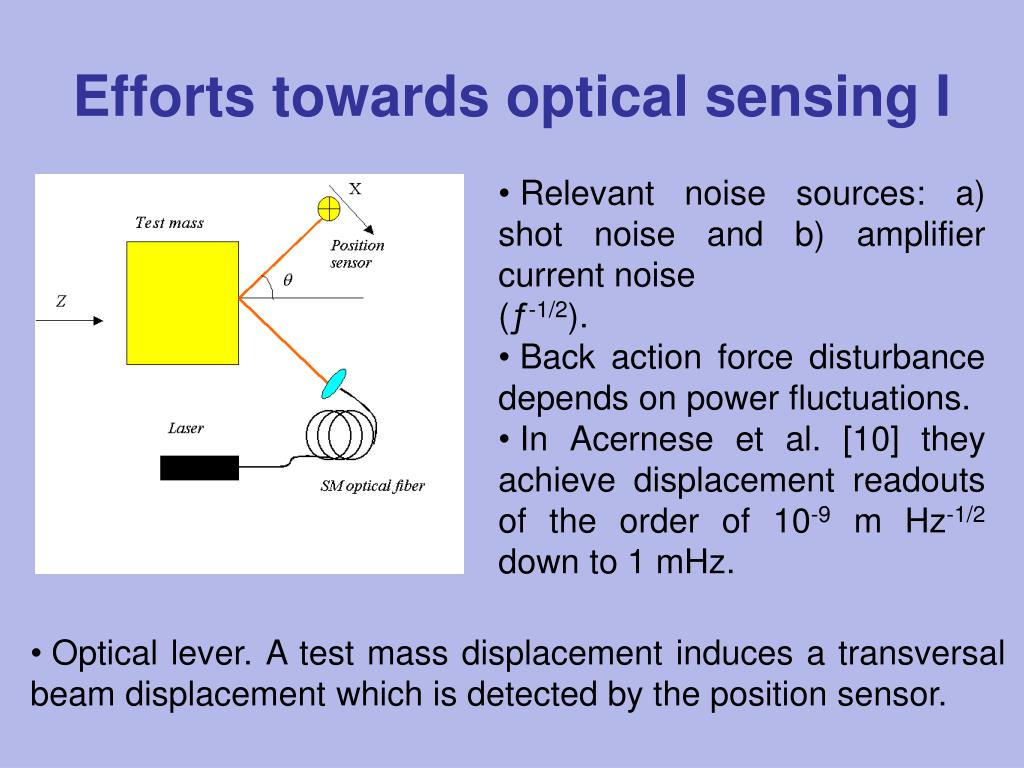 Efforts towards optical sensing I

X

Test mass

Position sensor

$\theta$

Z

Laser

SM optical fiber

• Relevant noise sources: a) shot noise and b) amplifier current noise ($f^{-1/2}$).

• Back action force disturbance depends on power fluctuations.

• In Acernese et al. [10] they achieve displacement readouts of the order of $10^{-9}$ m $Hz^{-1/2}$ down to 1 mHz.

• Optical lever. A test mass displacement induces a transversal beam displacement which is detected by the position sensor.